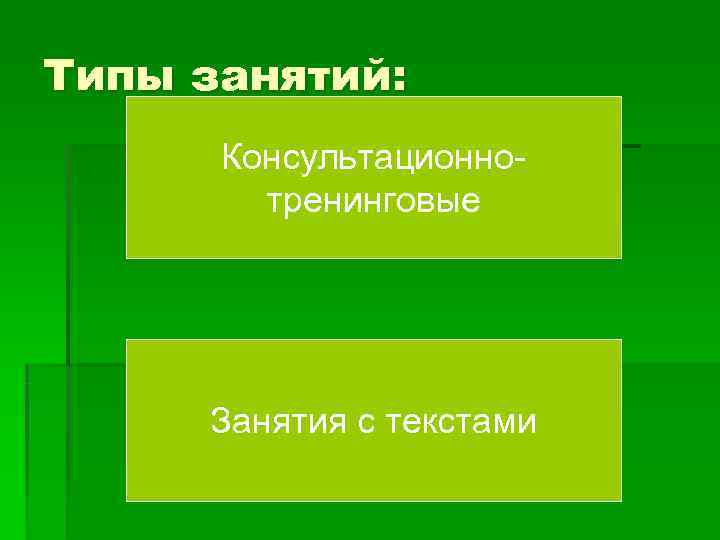 Типы занятий:

Консультационно-тренинговые

Занятия с текстами